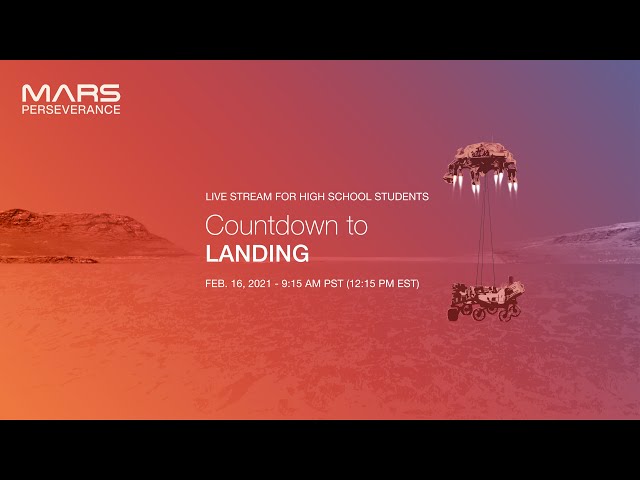 MARS
PERSEVERANCE

LIVE STREAM FOR HIGH SCHOOL STUDENTS

Countdown to
LANDING

FEB. 16, 2021 - 9:15 AM PST (12:15 PM EST)